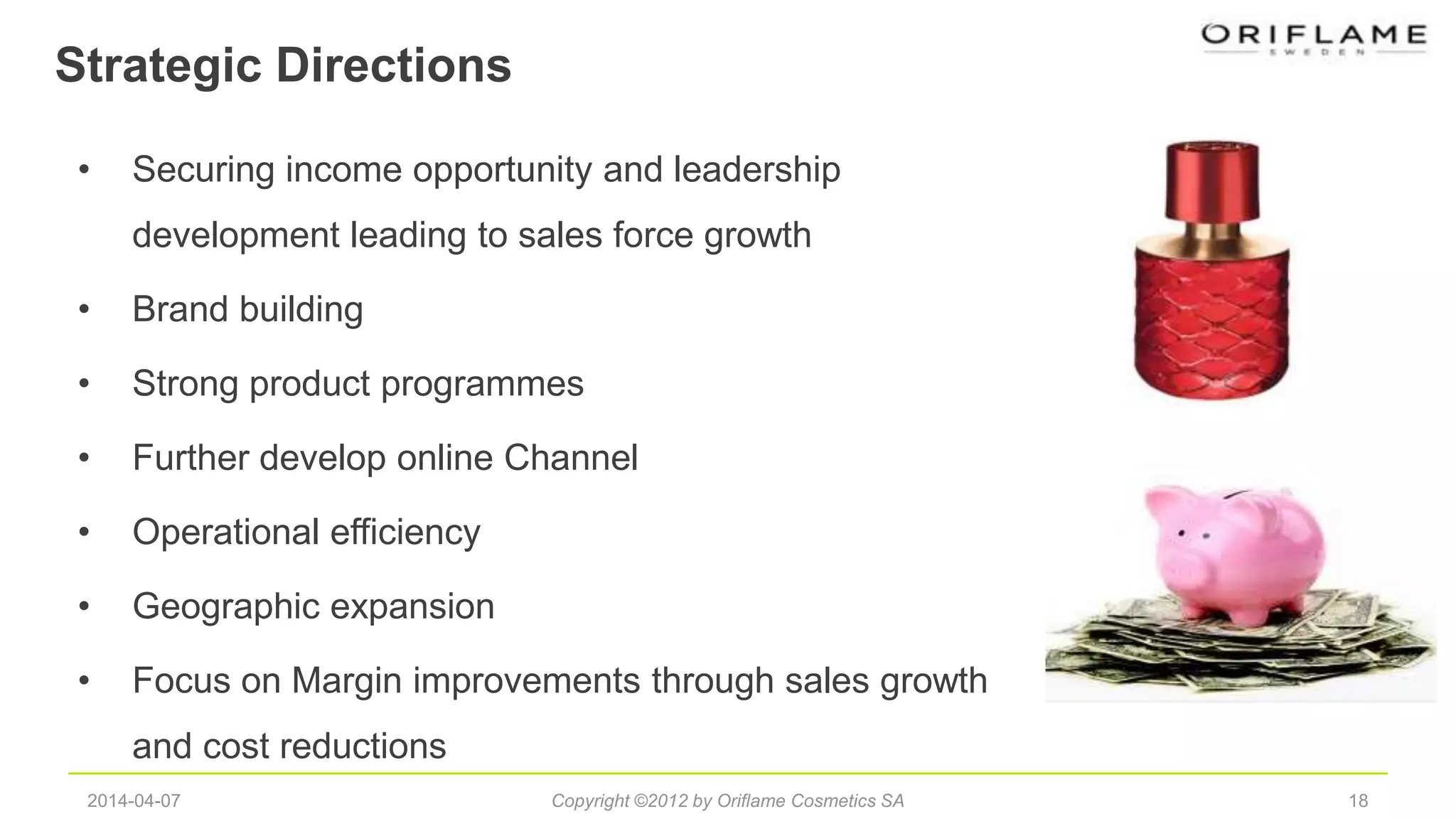 Strategic Directions

ORIFLAME
SWEDEN

• Securing income opportunity and leadership development leading to sales force growth
• Brand building
• Strong product programmes
• Further develop online Channel
• Operational efficiency
• Geographic expansion
• Focus on Margin improvements through sales growth and cost reductions

2014-04-07
Copyright ©2012 by Oriflame Cosmetics SA
18